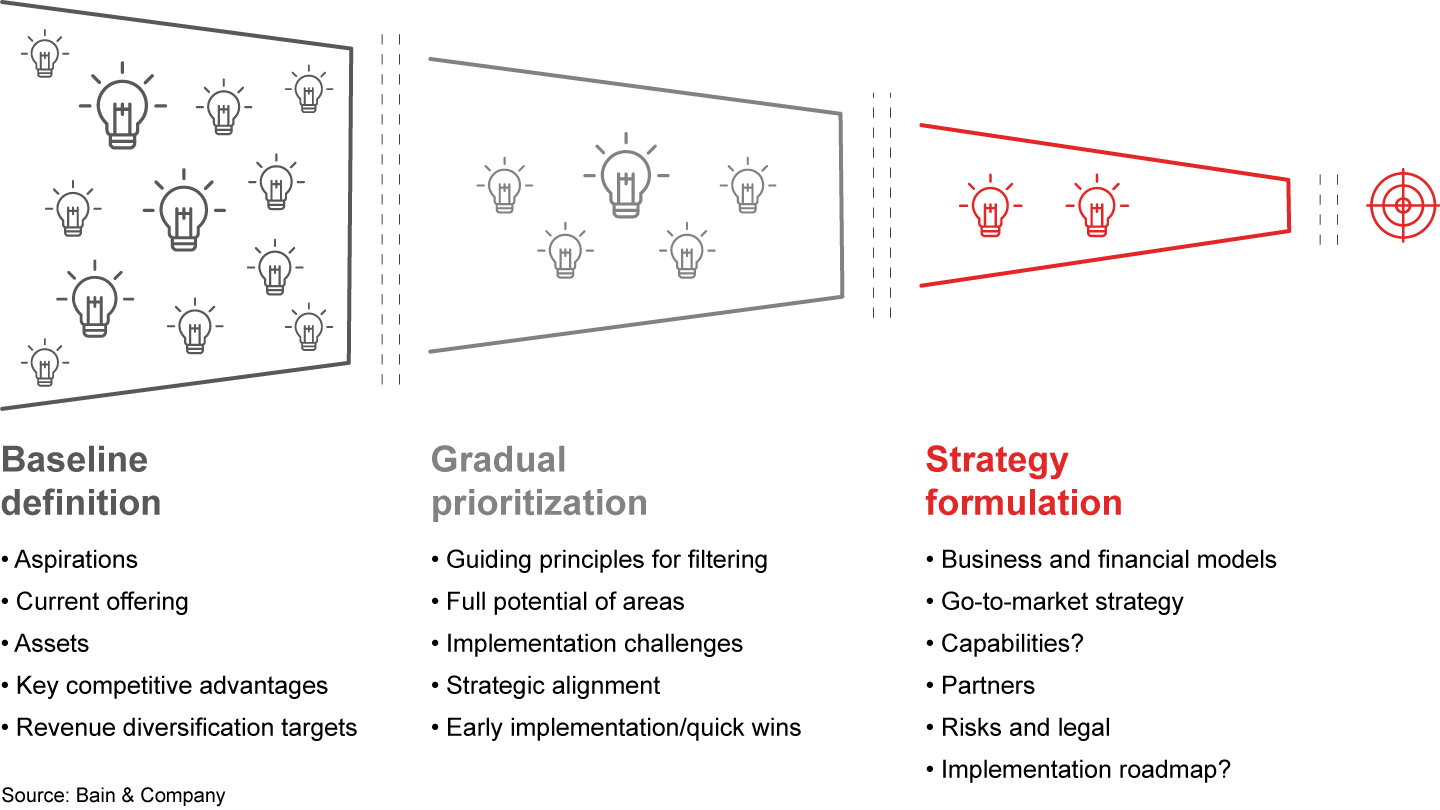 Baseline definition

• Aspirations
• Current offering
• Assets
• Key competitive advantages
• Revenue diversification targets

Gradual prioritization

• Guiding principles for filtering
• Full potential of areas
• Implementation challenges
• Strategic alignment
• Early implementation/quick wins

Strategy formulation

• Business and financial models
• Go-to-market strategy
• Capabilities?
• Partners
• Risks and legal
• Implementation roadmap?

Source: Bain & Company